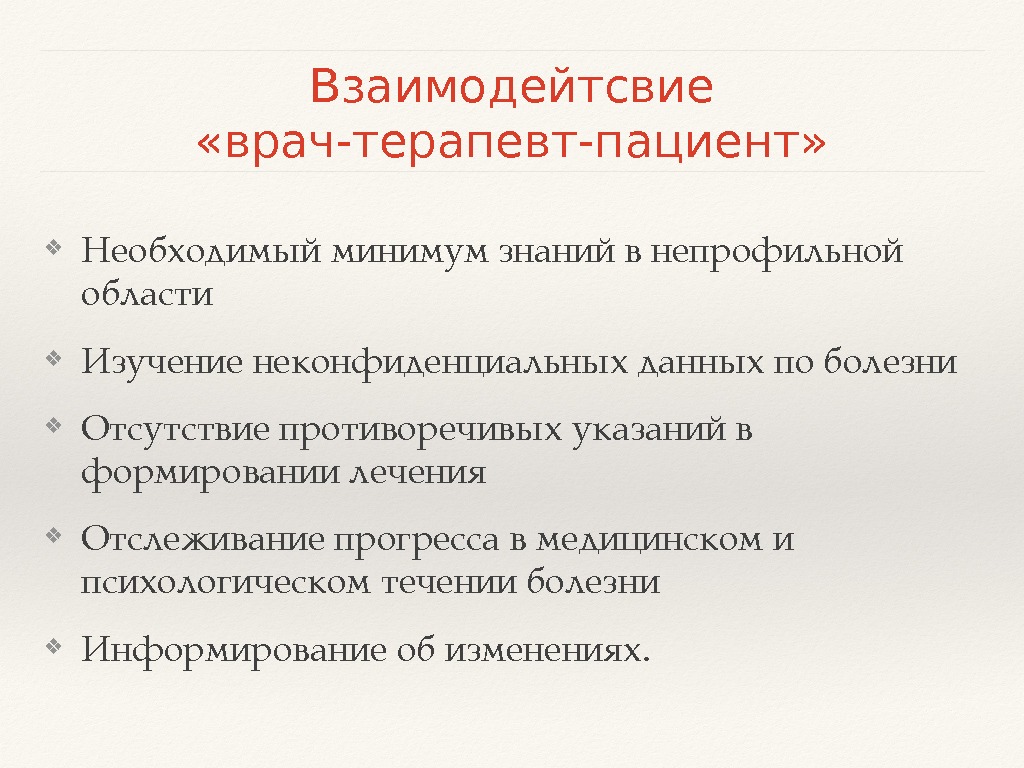 Взаимодейтсвие «врач-терапевт-пациент»

❖ Необходимый минимум знаний в непрофильной области

❖ Изучение неконфиденциальных данных по болезни

❖ Отсутствие противоречивых указаний в формировании лечения

❖ Отслеживание прогресса в медицинском и психологическом течении болезни

❖ Информирование об изменениях.